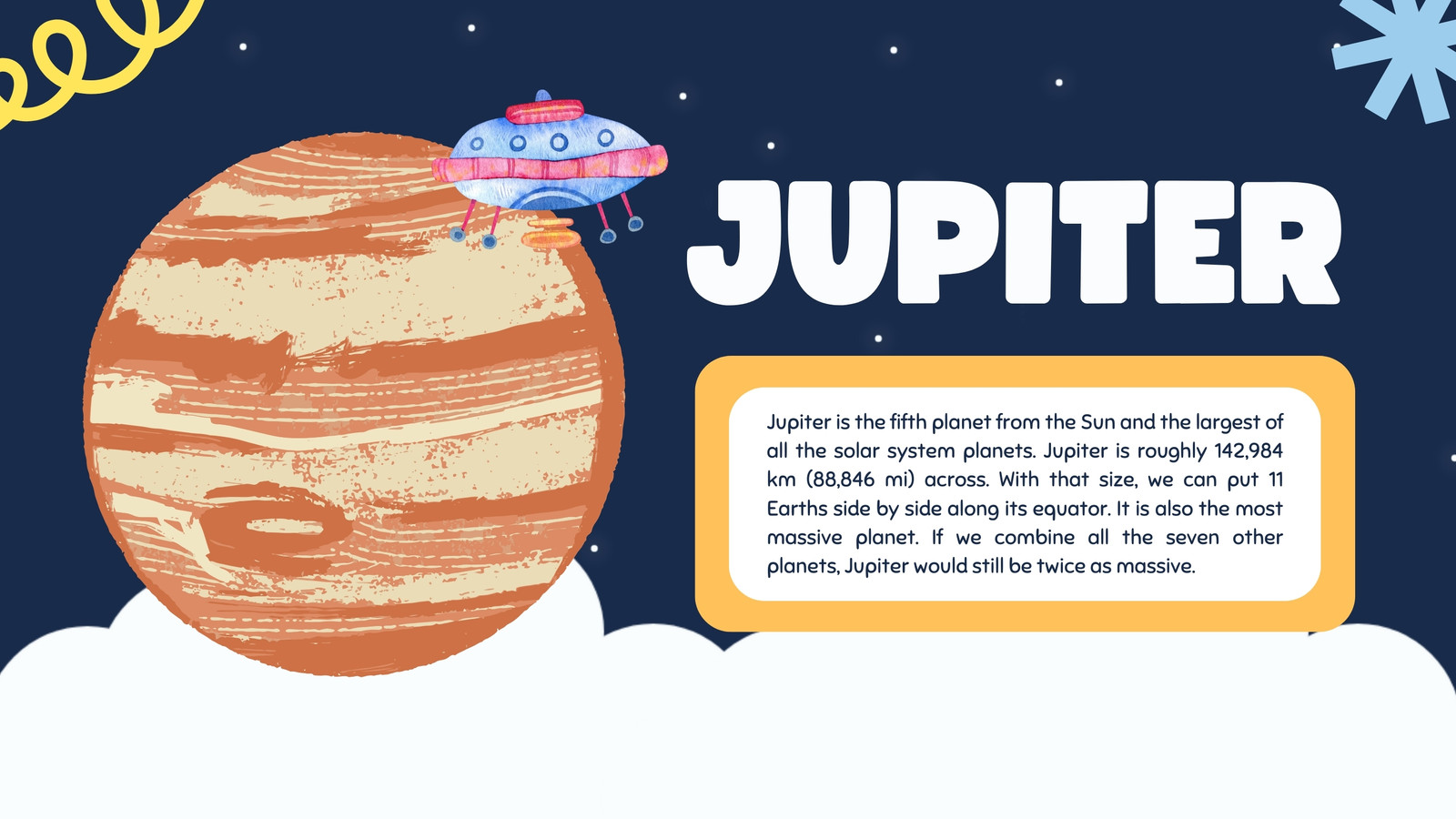 JUPITER

Jupiter is the fifth planet from the Sun and the largest of all the solar system planets. Jupiter is roughly 142,984 km (88,846 mi) across. With that size, we can put 11 Earths side by side along its equator. It is also the most massive planet. If we combine all the seven other planets, Jupiter would still be twice as massive.